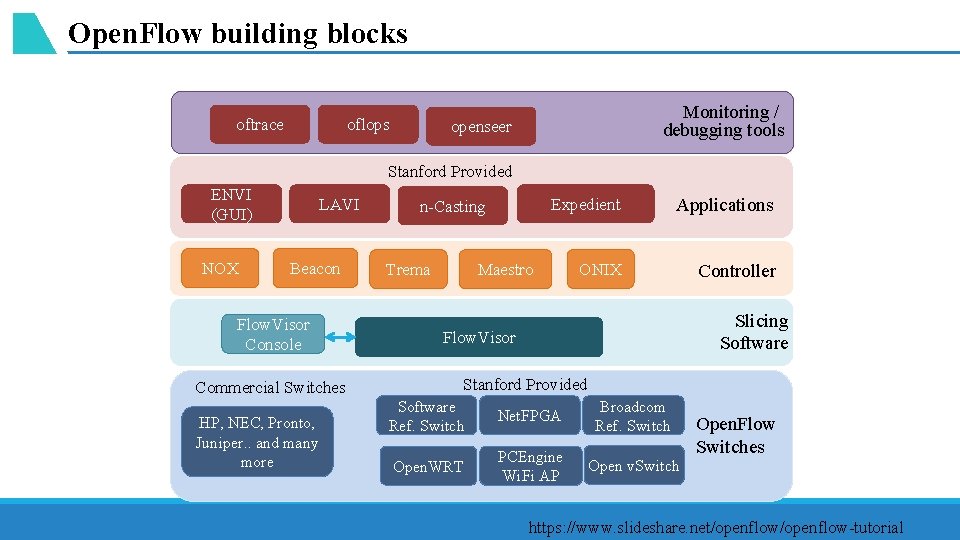 OpenFlow building blocks

oftrace

oflops

openseer

Monitoring / debugging tools

Stanford Provided

ENVI (GUI)

LAVI

n-Casting

Expedient

Applications

NOX

Beacon

Trema

Maestro

ONIX

Controller

FlowVisor Console

FlowVisor

Slicing Software

Commercial Switches

HP, NEC, Pronto, Juniper.. and many more

Stanford Provided

Software Ref. Switch

NetFPGA

Broadcom Ref. Switch

OpenWRT

PCEngine WiFi AP

Open vSwitch

OpenFlow Switches

https://www.slideshare.net/openflow/openflow-tutorial